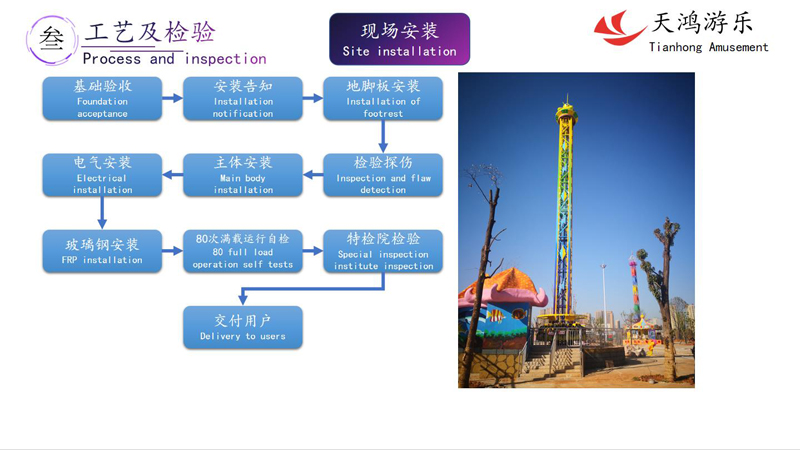 叁 工艺及检验
Process and inspection

现场安装
Site installation

天鸿游乐
Tianhong Amusement

基础验收
Foundation acceptance

安装告知
Installation notification

地脚板安装
Installation of footrest

检验探伤
Inspection and flaw detection

主体安装
Main body installation

电气安装
Electrical installation

玻璃钢安装
FRP installation

80次满载运行自检
80 full load operation self tests

特检院检验
Special inspection institute inspection

交付用户
Delivery to users